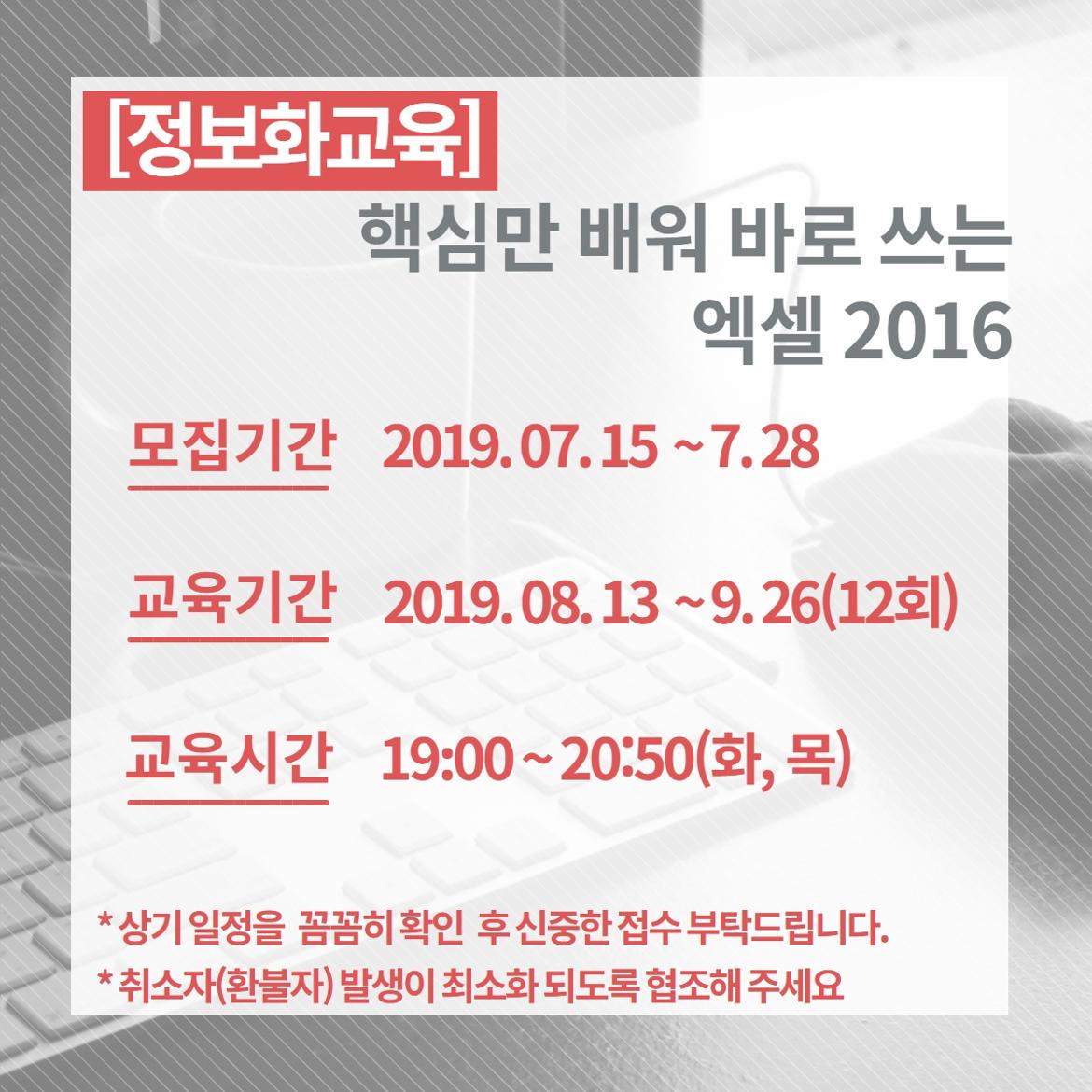 [정보화교육]

핵심만 배워 바로 쓰는 엑셀 2016

모집기간 2019. 07. 15 ~ 7. 28

교육기간 2019. 08. 13 ~ 9. 26(12회)

교육시간 19:00 ~ 20:50(화, 목)

* 상기 일정을 꼼꼼히 확인 후 신중한 접수 부탁드립니다.
* 취소자(환불자) 발생이 최소화 되도록 협조해 주세요